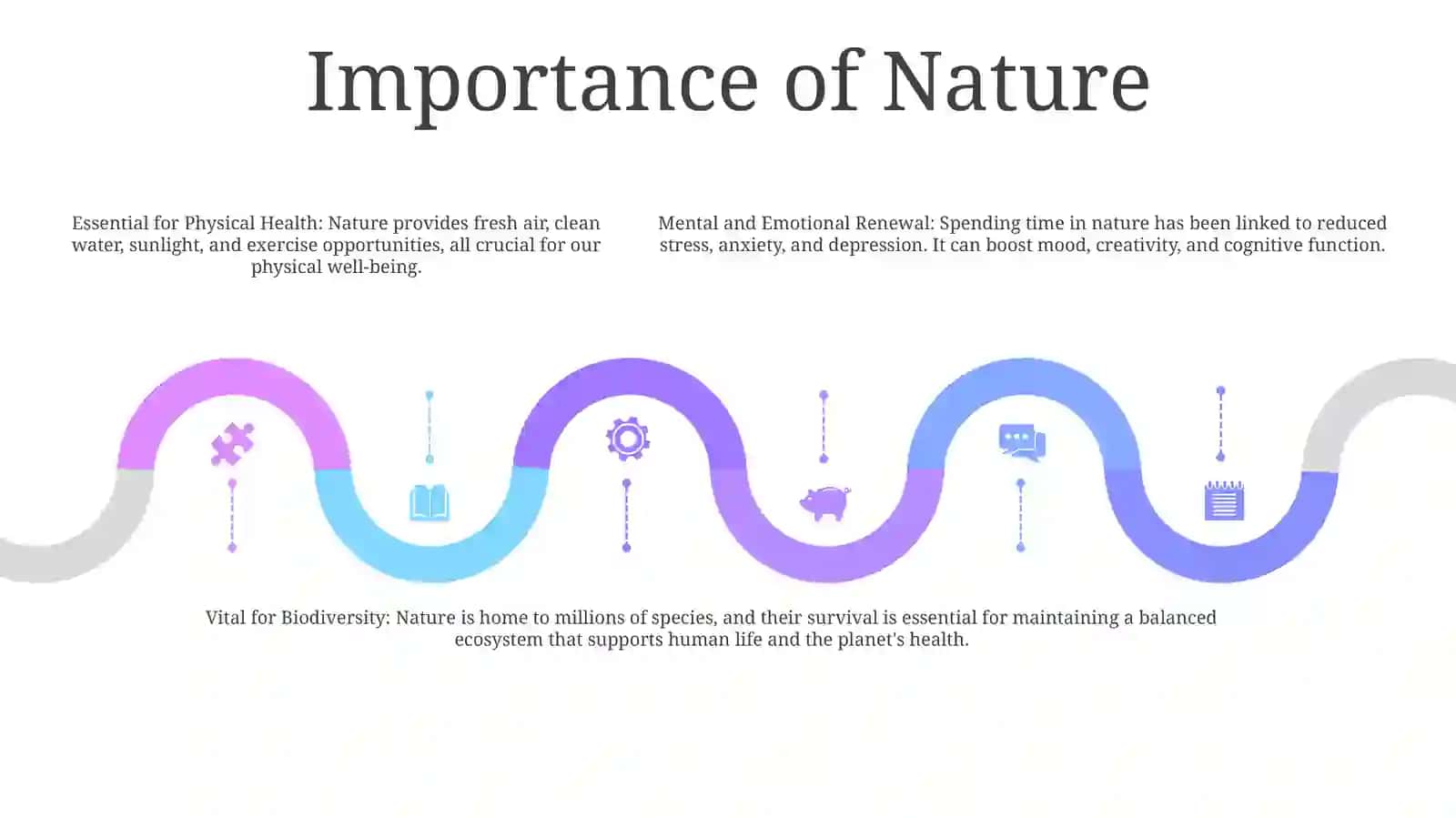 Importance of Nature

Essential for Physical Health: Nature provides fresh air, clean water, sunlight, and exercise opportunities, all crucial for our physical well-being.

Mental and Emotional Renewal: Spending time in nature has been linked to reduced stress, anxiety, and depression. It can boost mood, creativity, and cognitive function.

Vital for Biodiversity: Nature is home to millions of species, and their survival is essential for maintaining a balanced ecosystem that supports human life and the planet's health.